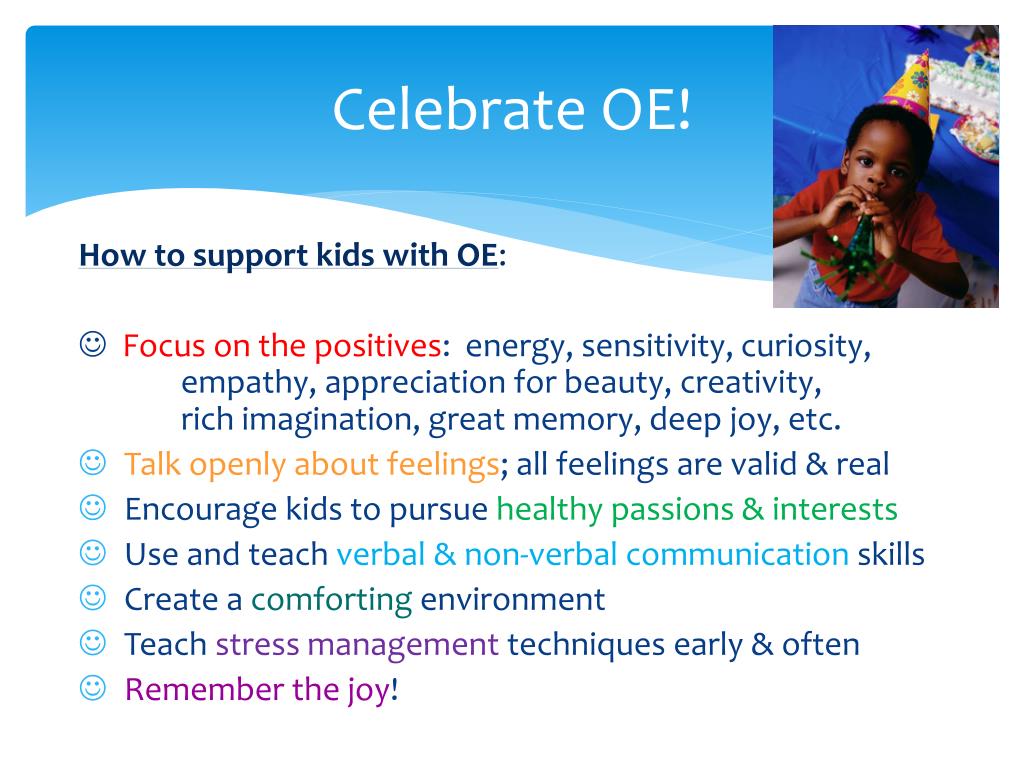 Celebrate OE!

How to support kids with OE:

☺ Focus on the positives: energy, sensitivity, curiosity, empathy, appreciation for beauty, creativity, rich imagination, great memory, deep joy, etc.
☺ Talk openly about feelings; all feelings are valid & real
☺ Encourage kids to pursue healthy passions & interests
☺ Use and teach verbal & non-verbal communication skills
☺ Create a comforting environment
☺ Teach stress management techniques early & often
☺ Remember the joy!